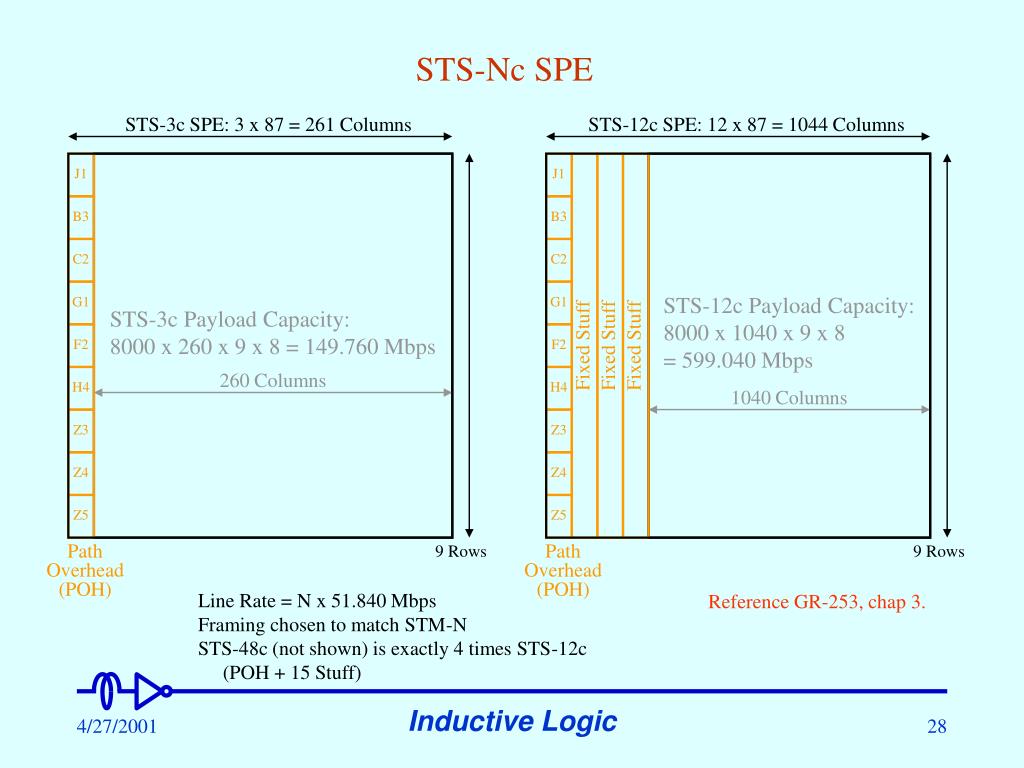 STS-Nc SPE

STS-3c SPE: 3 x 87 = 261 Columns

J1
B3
C2
G1
F2
H4
Z3
Z4
Z5

STS-3c Payload Capacity:
8000 x 260 x 9 x 8 = 149.760 Mbps

260 Columns

Path
Overhead
(POH)

9 Rows

STS-12c SPE: 12 x 87 = 1044 Columns

J1
B3
C2
G1
F2
H4
Z3
Z4
Z5

Fixed Stuff
Fixed Stuff
Fixed Stuff

STS-12c Payload Capacity:
8000 x 1040 x 9 x 8
= 599.040 Mbps

1040 Columns

Path
Overhead
(POH)

9 Rows

Line Rate = N x 51.840 Mbps
Framing chosen to match STM-N
STS-48c (not shown) is exactly 4 times STS-12c
(POH + 15 Stuff)

Reference GR-253, chap 3.

4/27/2001

Inductive Logic

28